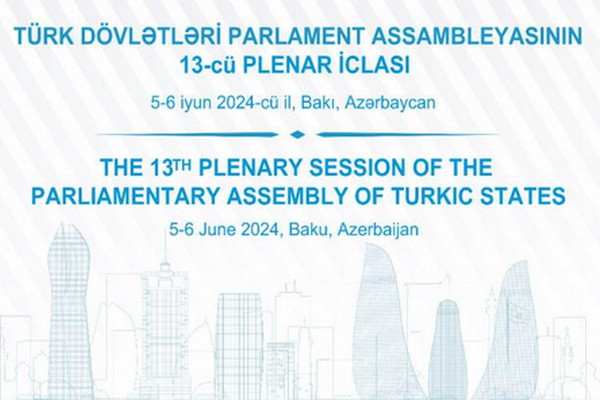 TÜRK DÖVLƏTLƏRİ PARLAMENT ASSAMBLEYASININ 13-cü PLENAR İCLASI

5-6 iyun 2024-cü il, Bakı, Azərbaycan

THE 13TH PLENARY SESSION OF THE PARLIAMENTARY ASSEMBLY OF TURKIC STATES

5-6 June 2024, Baku, Azerbaijan